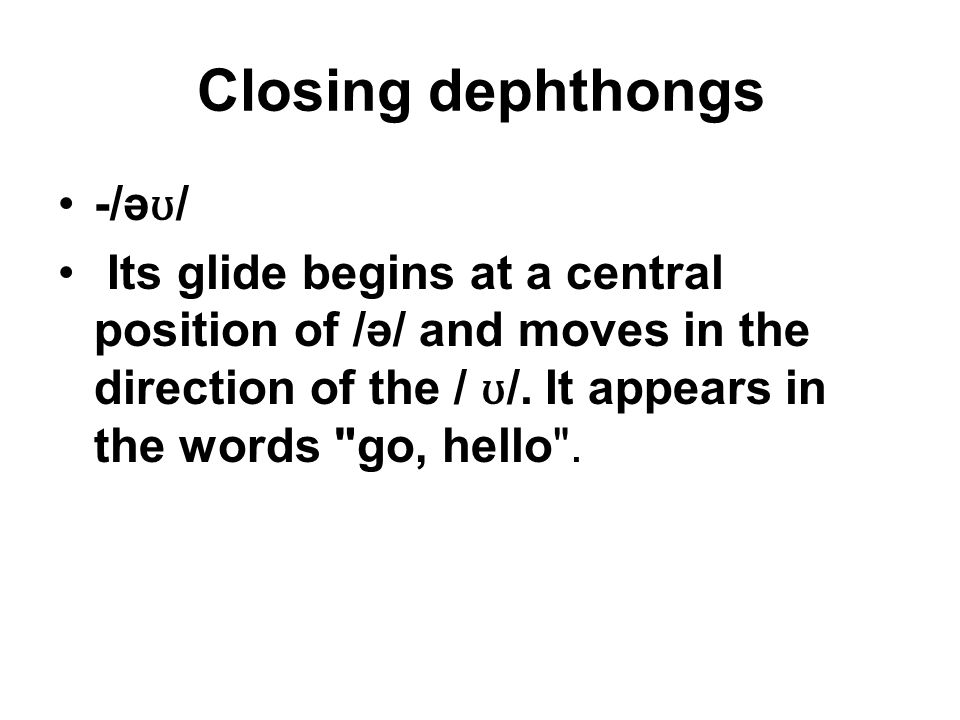 Closing dephthongs

• -/əʊ/

• Its glide begins at a central position of /ə/ and moves in the direction of the / ʊ/. It appears in the words "go, hello".